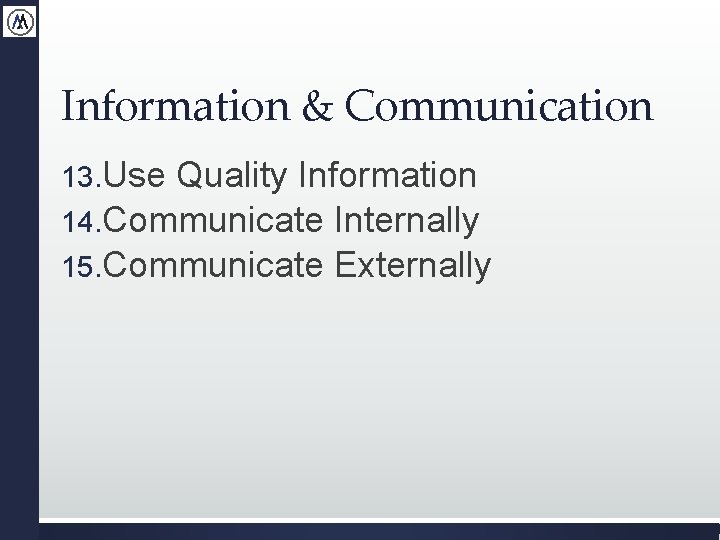 Information & Communication

13.Use Quality Information
14.Communicate Internally
15.Communicate Externally